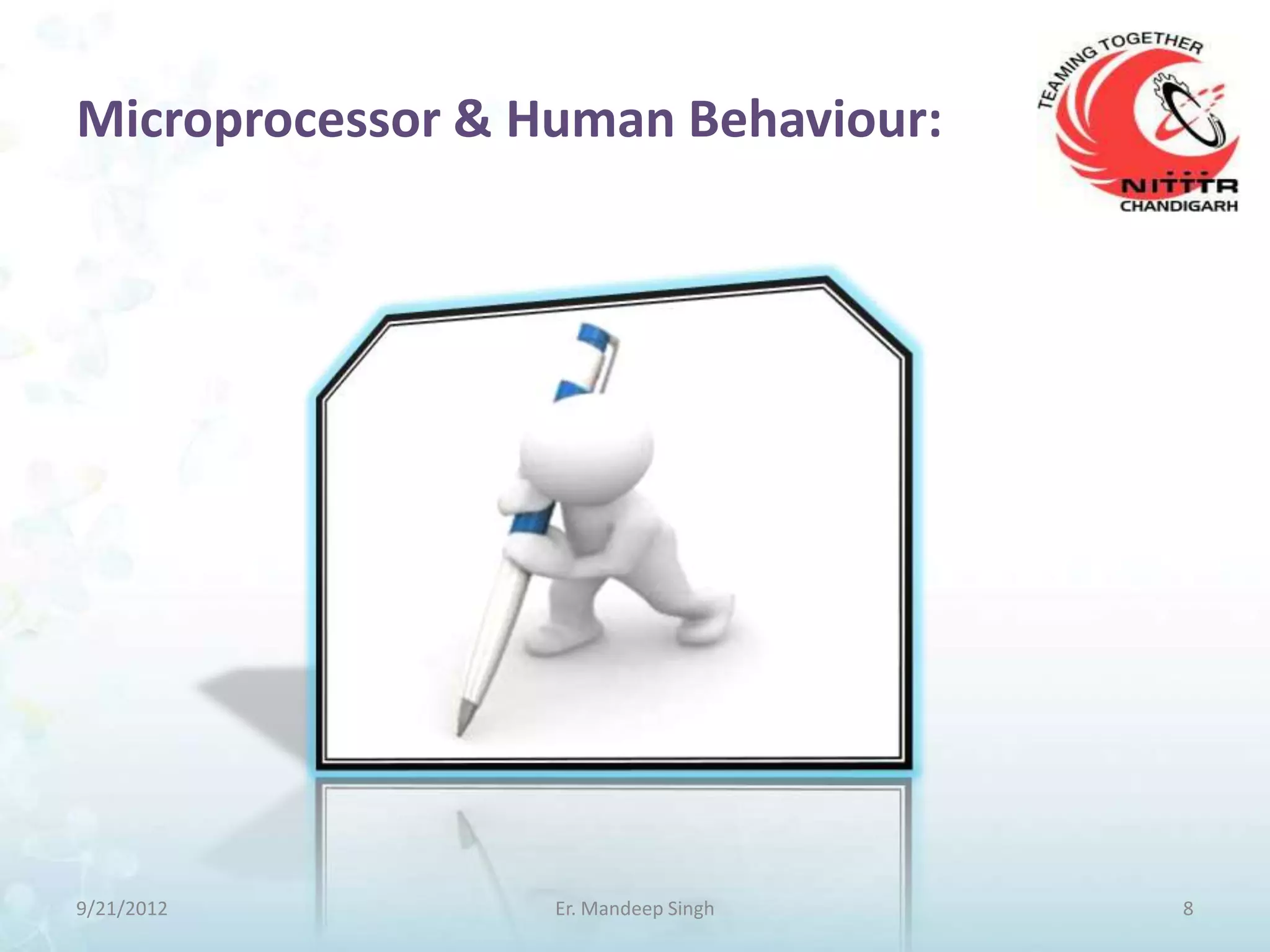 Microprocessor & Human Behaviour:

TEAMING TOGETHER
NITTTR
CHANDIGARH

9/21/2012

Er. Mandeep Singh

8